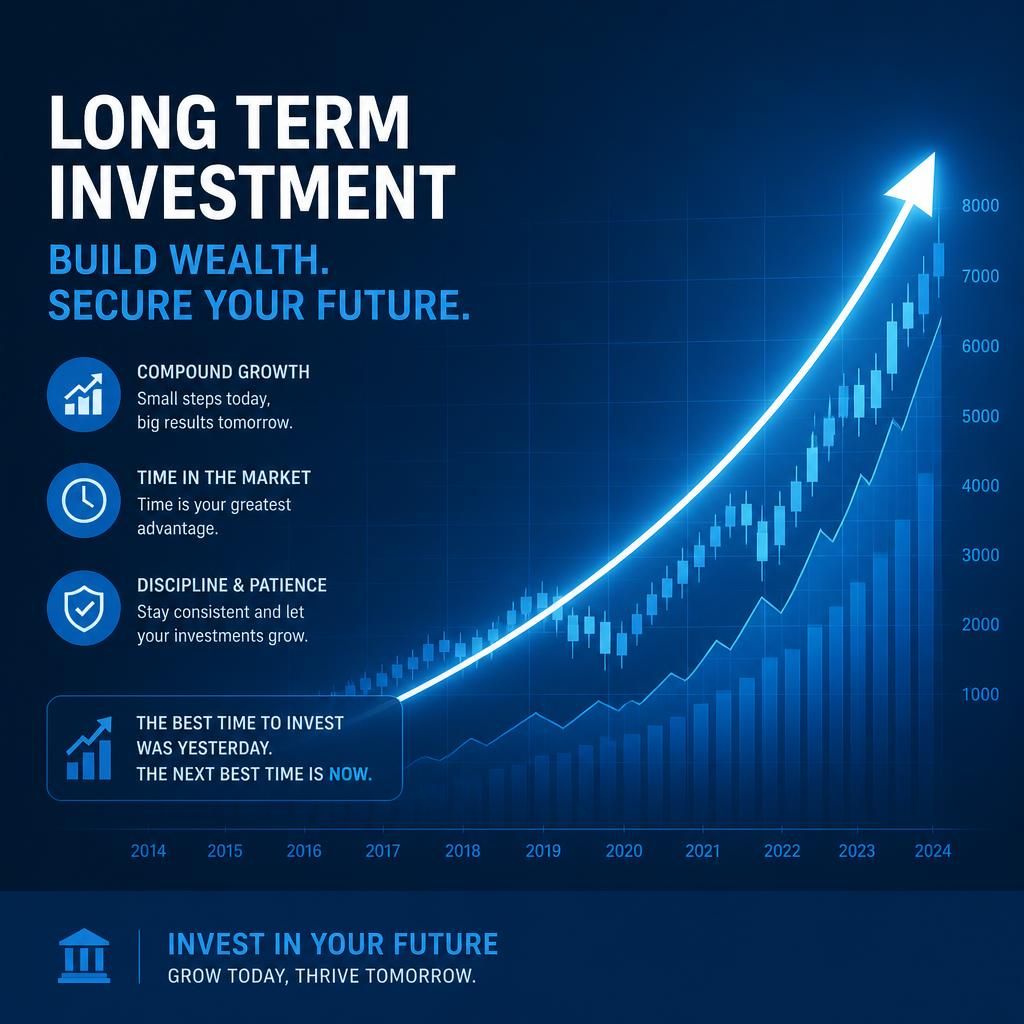 LONG TERM INVESTMENT

BUILD WEALTH.
SECURE YOUR FUTURE.

COMPOUND GROWTH
Small steps today, big results tomorrow.

TIME IN THE MARKET
Time is your greatest advantage.

DISCIPLINE & PATIENCE
Stay consistent and let your investments grow.

THE BEST TIME TO INVEST WAS YESTERDAY.
THE NEXT BEST TIME IS NOW.

8000
7000
6000
5000
4000
3000
2000
1000

2014 2015 2016 2017 2018 2019 2020 2021 2022 2023 2024

INVEST IN YOUR FUTURE
GROW TODAY, THRIVE TOMORROW.